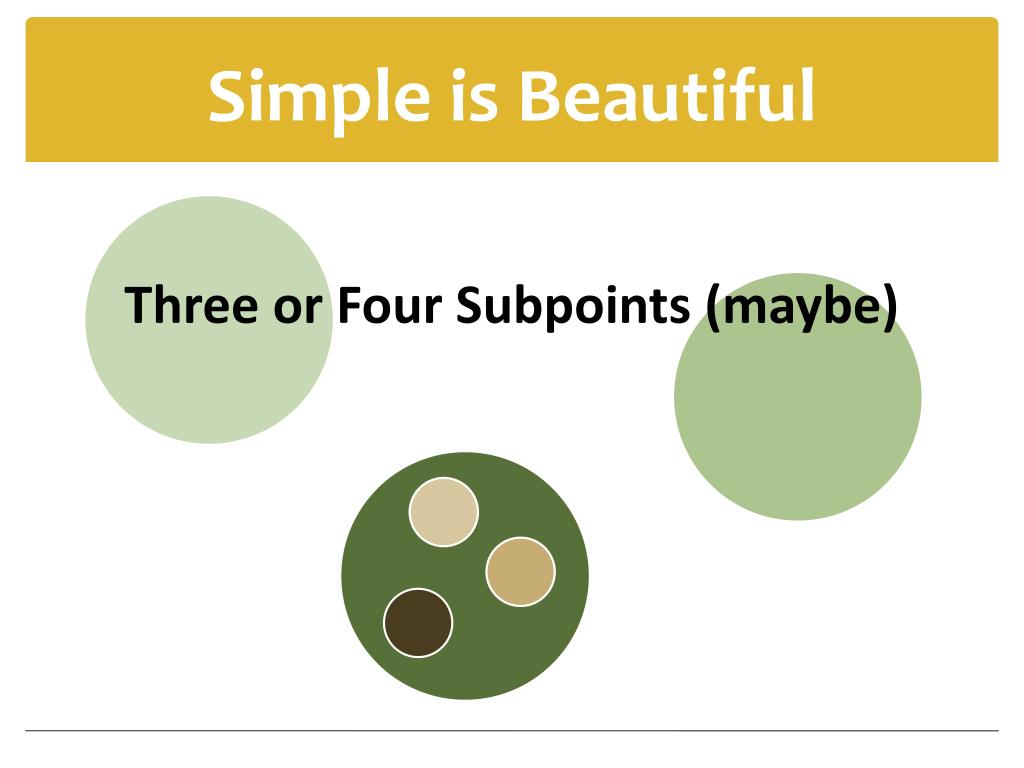 Simple is Beautiful

Three or Four Subpoints (maybe)